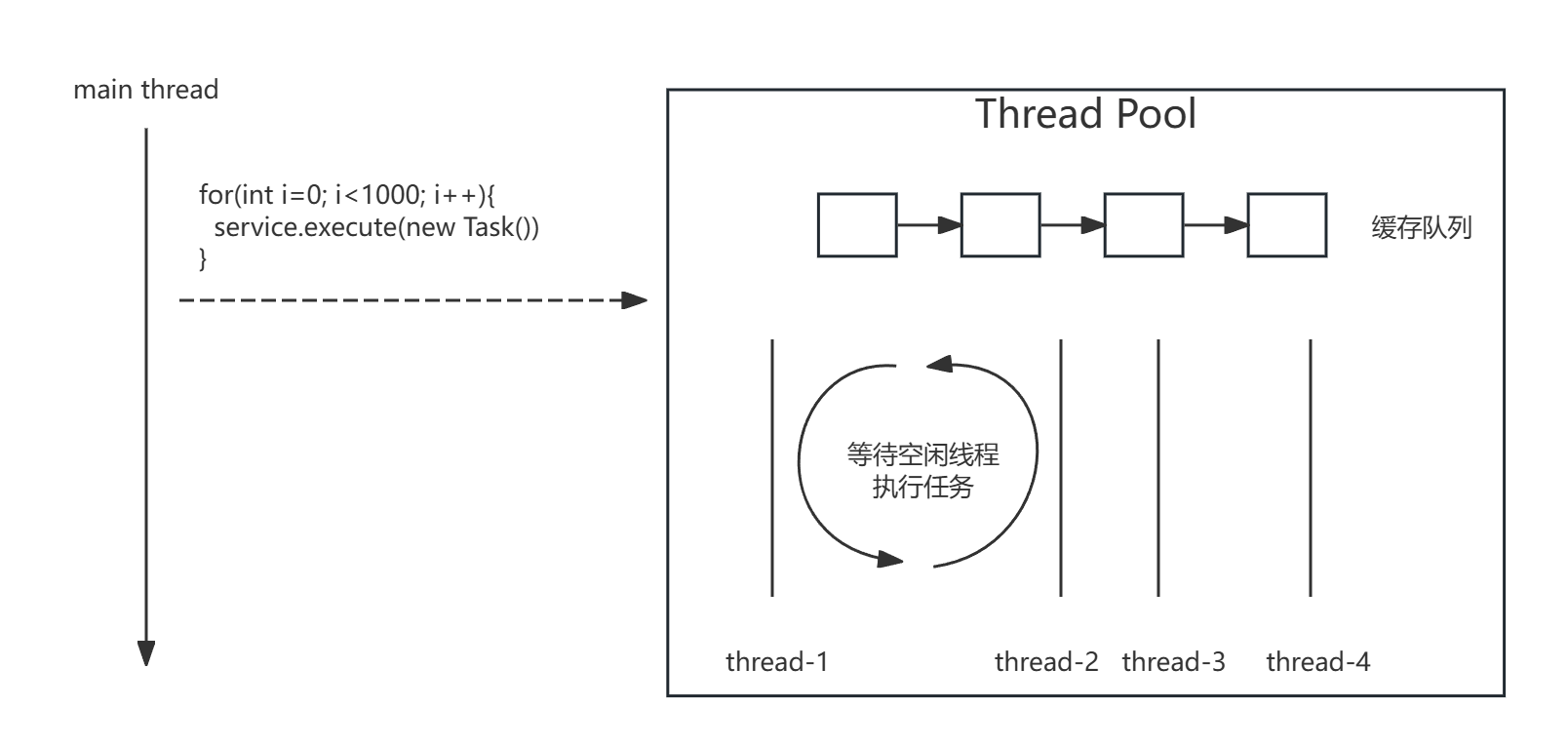 main thread

for(int i=0; i<1000; i++){
service.execute(new Task())
}

Thread Pool

缓存队列

等待空闲线程
执行任务

thread-1

thread-2

thread-3

thread-4